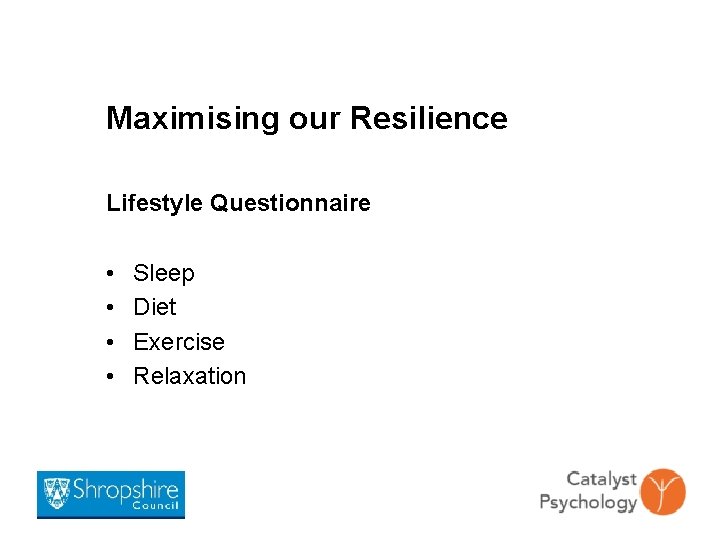 Maximising our Resilience

Lifestyle Questionnaire

• Sleep
• Diet
• Exercise
• Relaxation

Shropshire Council

Catalyst Psychology